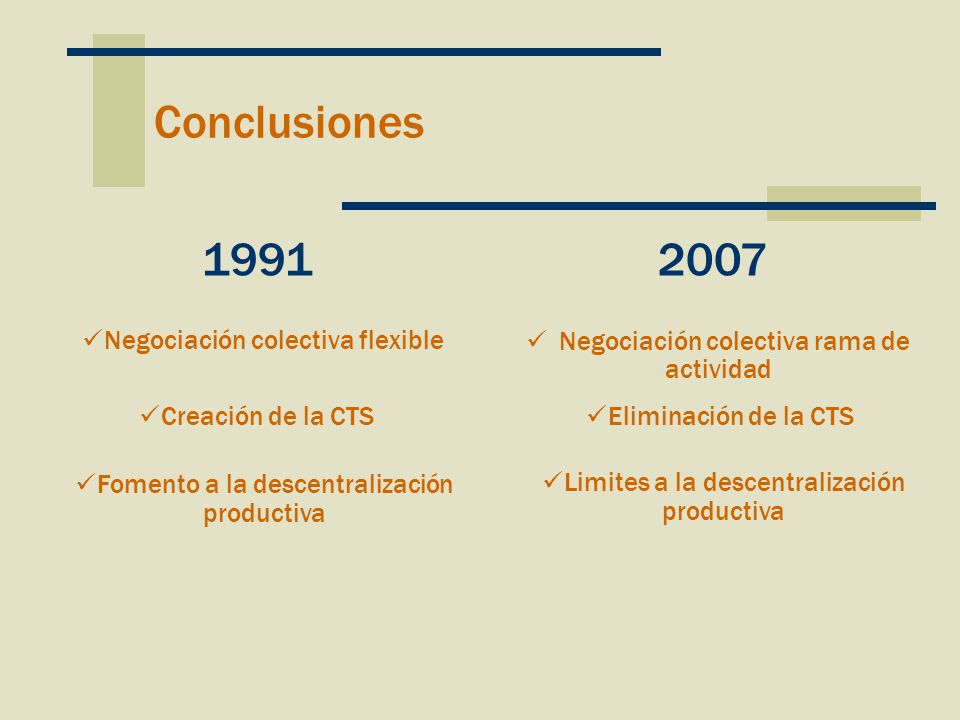 Conclusiones

1991

✓Negociación colectiva flexible

✓Creación de la CTS

✓Fomento a la descentralización productiva

2007

✓ Negociación colectiva rama de actividad

✓Eliminación de la CTS

✓Limites a la descentralización productiva